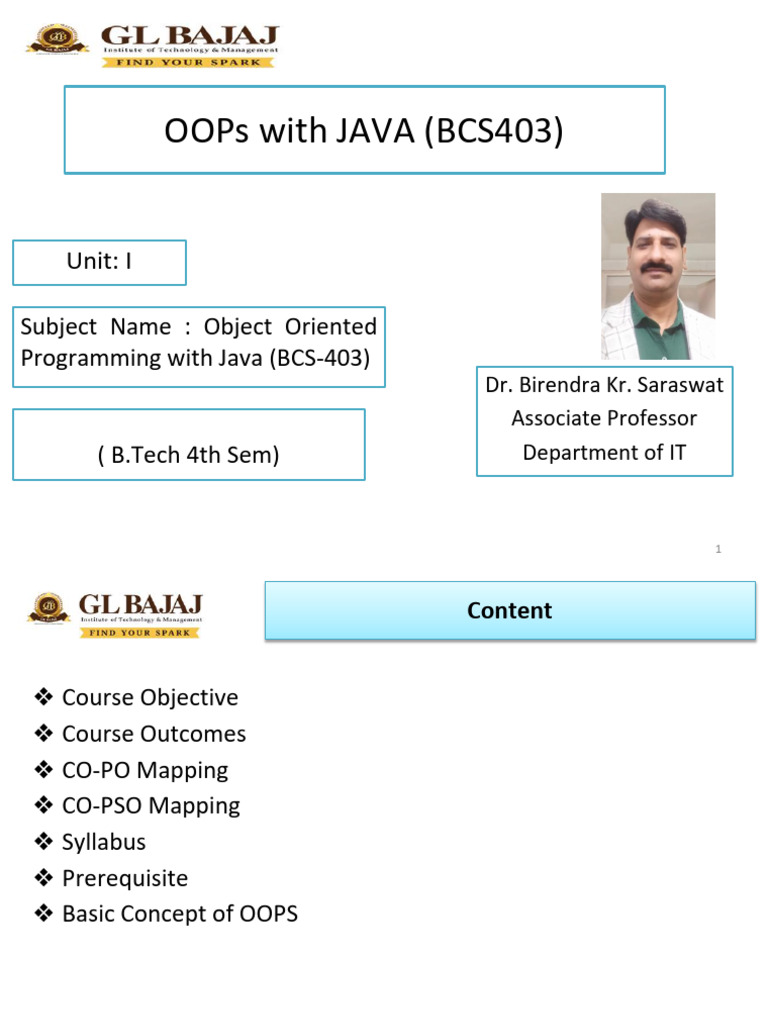 GL BAJAJ
Institute of Technology & Management
FIND YOUR SPARK

OOPs with JAVA (BCS403)

Unit: I

Subject Name : Object Oriented Programming with Java (BCS-403)

( B.Tech 4th Sem)

Dr. Birendra Kr. Saraswat
Associate Professor
Department of IT

1

GL BAJAJ
Institute of Technology & Management
FIND YOUR SPARK

Content

❖ Course Objective
❖ Course Outcomes
❖ CO-PO Mapping
❖ CO-PSO Mapping
❖ Syllabus
❖ Prerequisite
❖ Basic Concept of OOPS